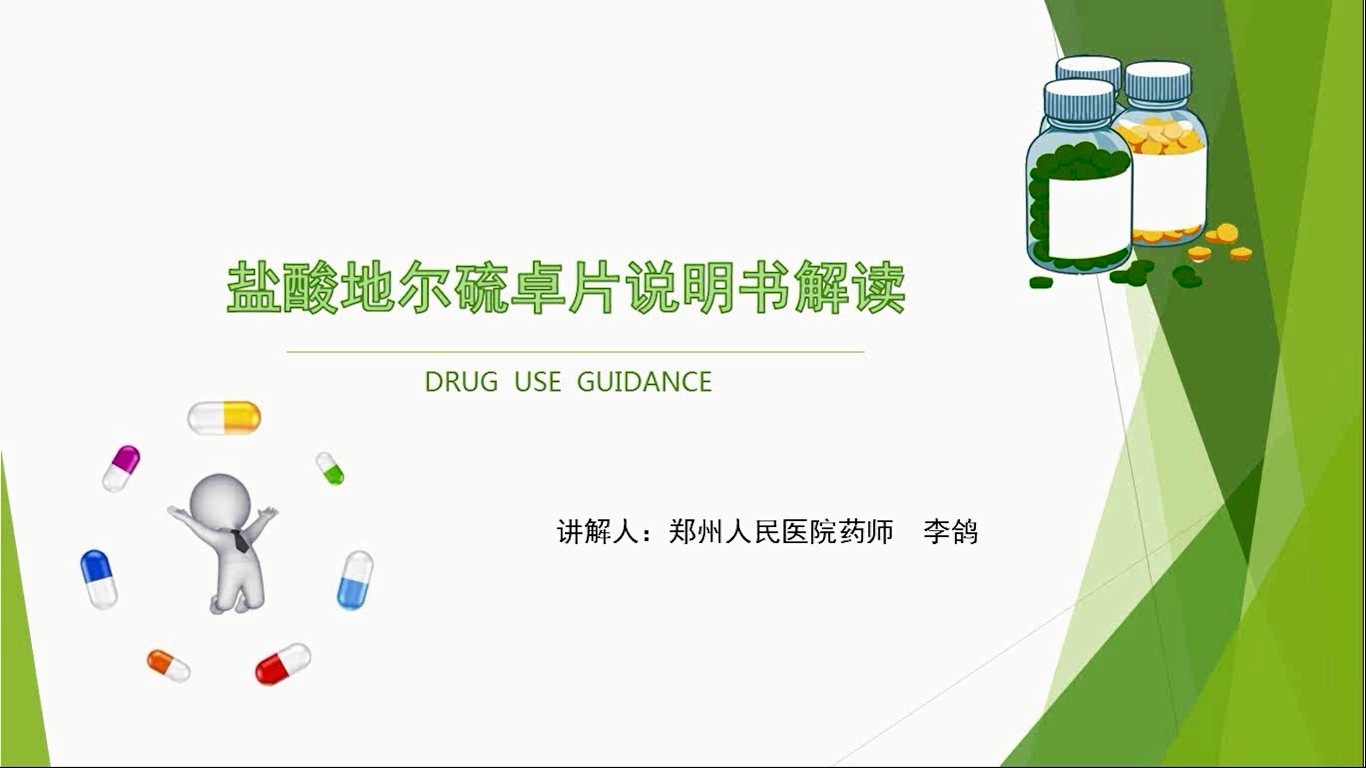 盐酸地尔硫卓片说明书解读

DRUG USE GUIDANCE

讲解人：郑州人民医院药师　李鸽